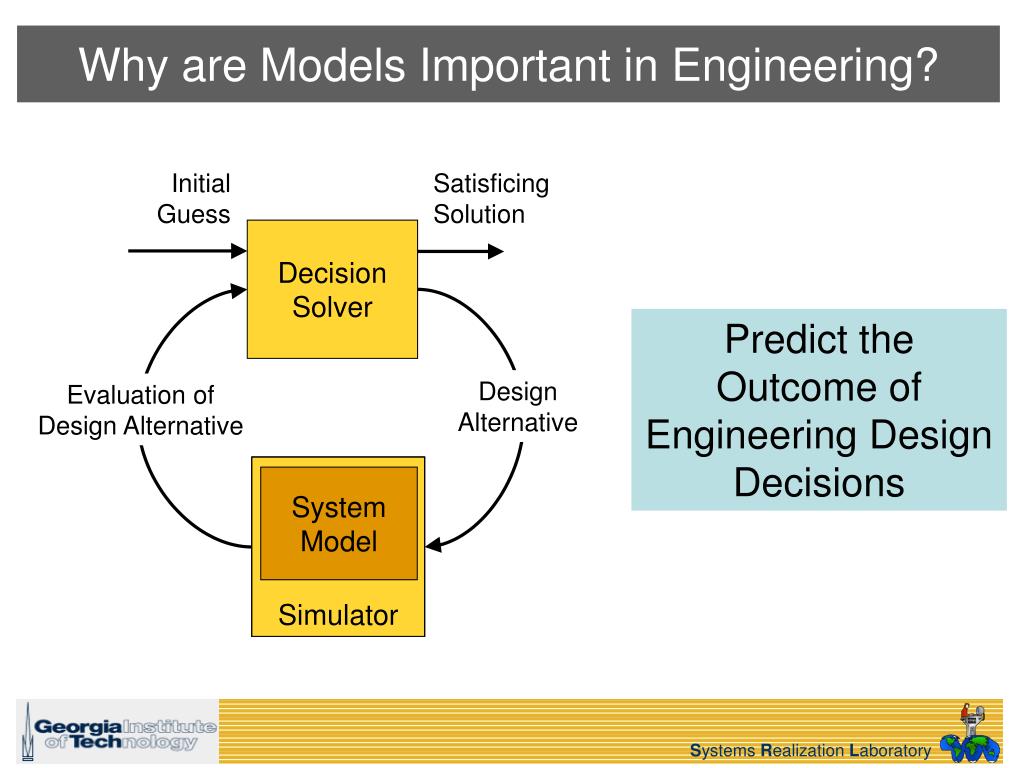 Why are Models Important in Engineering?

Initial Guess

Satisficing Solution

Decision Solver

Evaluation of Design Alternative

Design Alternative

System Model

Simulator

Predict the Outcome of Engineering Design Decisions

Georgia Institute of Technology

Systems Realization Laboratory